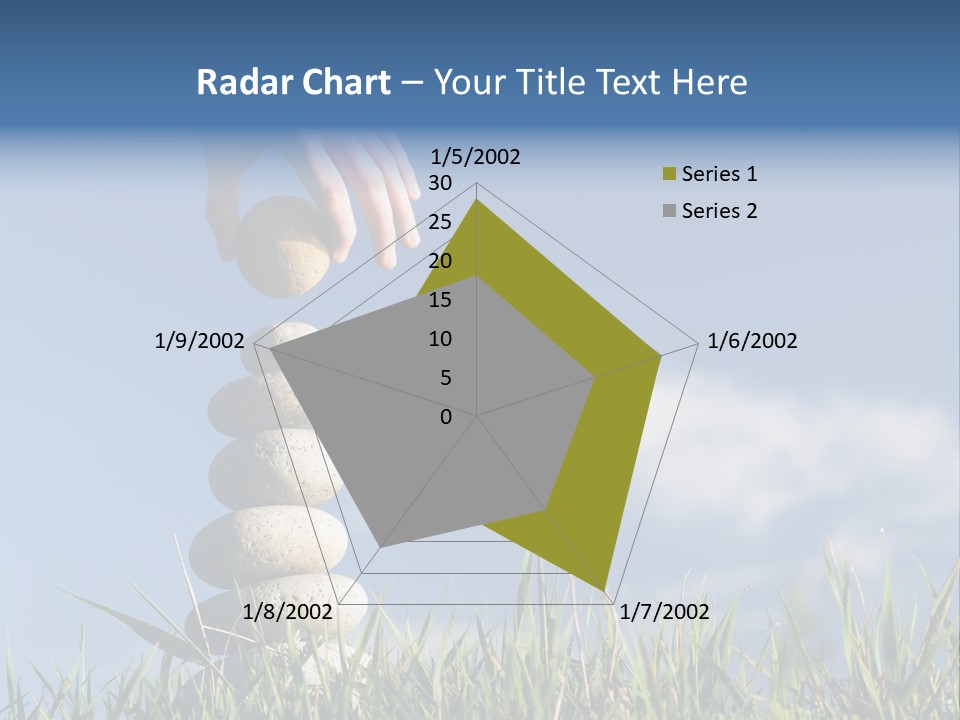 Radar Chart – Your Title Text Here

1/5/2002
30
25
20
15
10
5
0
1/6/2002
1/7/2002
1/8/2002
1/9/2002

Series 1
Series 2